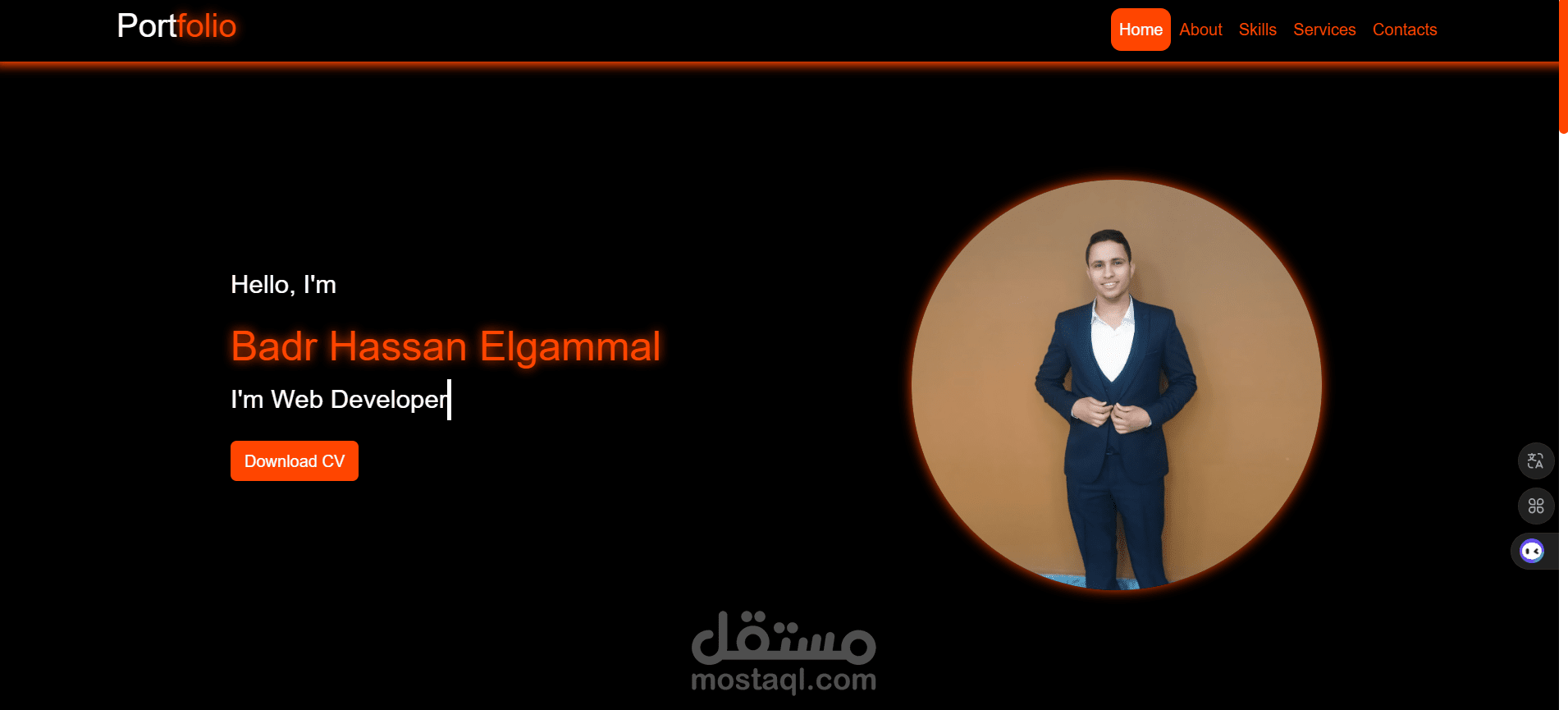 Portfolio

Home About Skills Services Contacts

Hello, I'm

Badr Hassan Elgammal

I'm Web Developer

Download CV

مستقل
mostaql.com